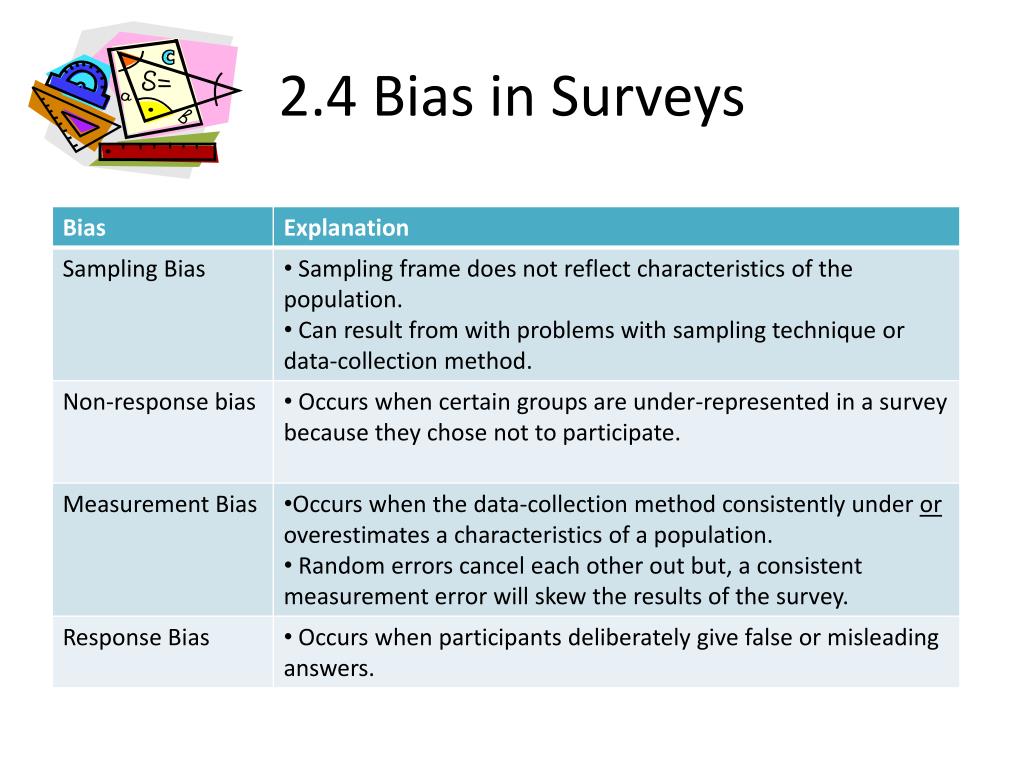 2.4 Bias in Surveys

| Bias | Explanation |
|---|---|
| Sampling Bias | • Sampling frame does not reflect characteristics of the population. • Can result from with problems with sampling technique or data-collection method. |
| Non-response bias | • Occurs when certain groups are under-represented in a survey because they chose not to participate. |
| Measurement Bias | •Occurs when the data-collection method consistently under or overestimates a characteristics of a population. • Random errors cancel each other out but, a consistent measurement error will skew the results of the survey. |
| Response Bias | • Occurs when participants deliberately give false or misleading answers. |